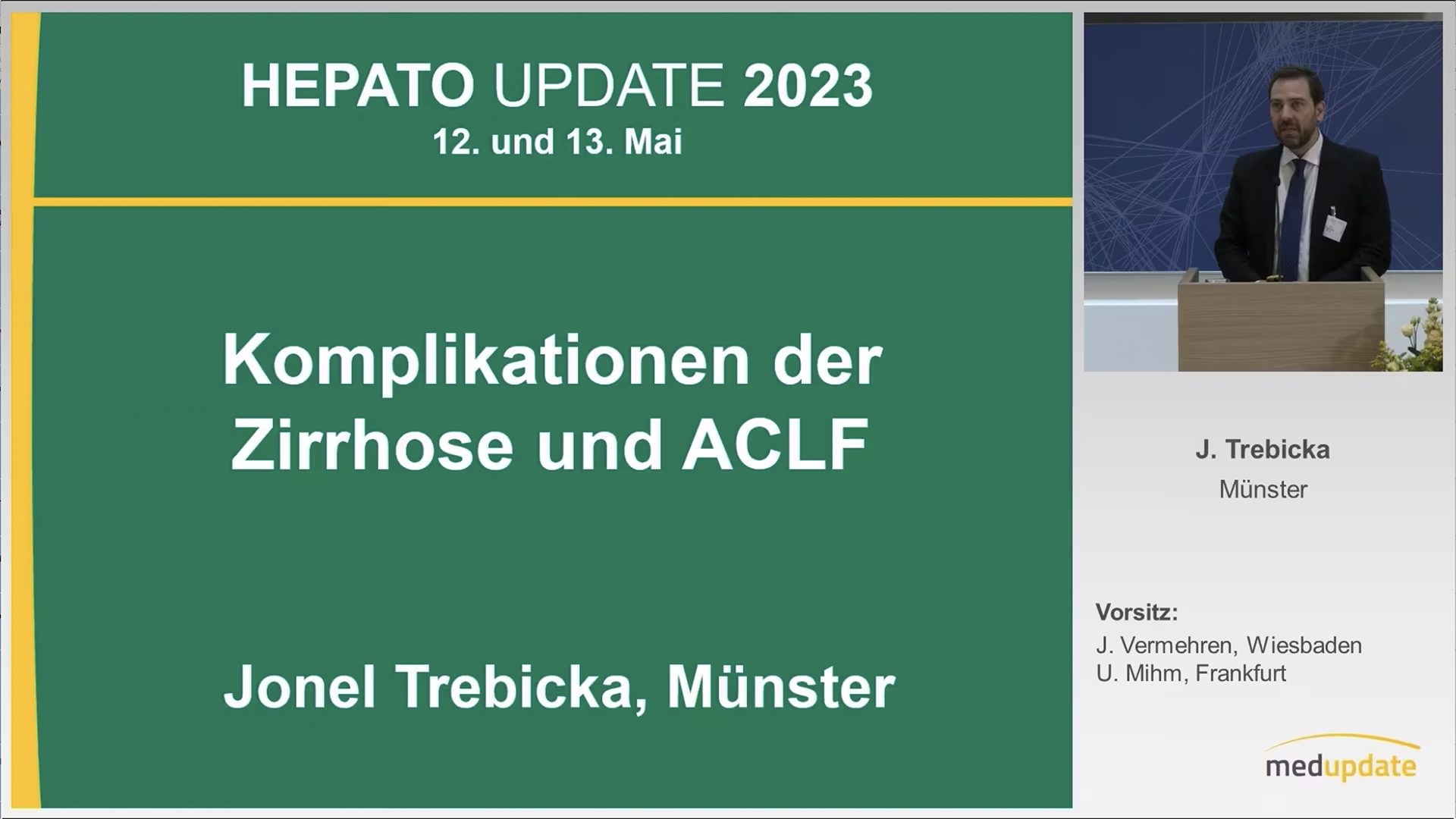 HEPATO UPDATE 2023
12. und 13. Mai

Komplikationen der Zirrhose und ACLF

Jonel Trebicka, Münster

J. Trebicka
Münster

Vorsitz:
J. Vermehren, Wiesbaden
U. Mihm, Frankfurt

medupdate